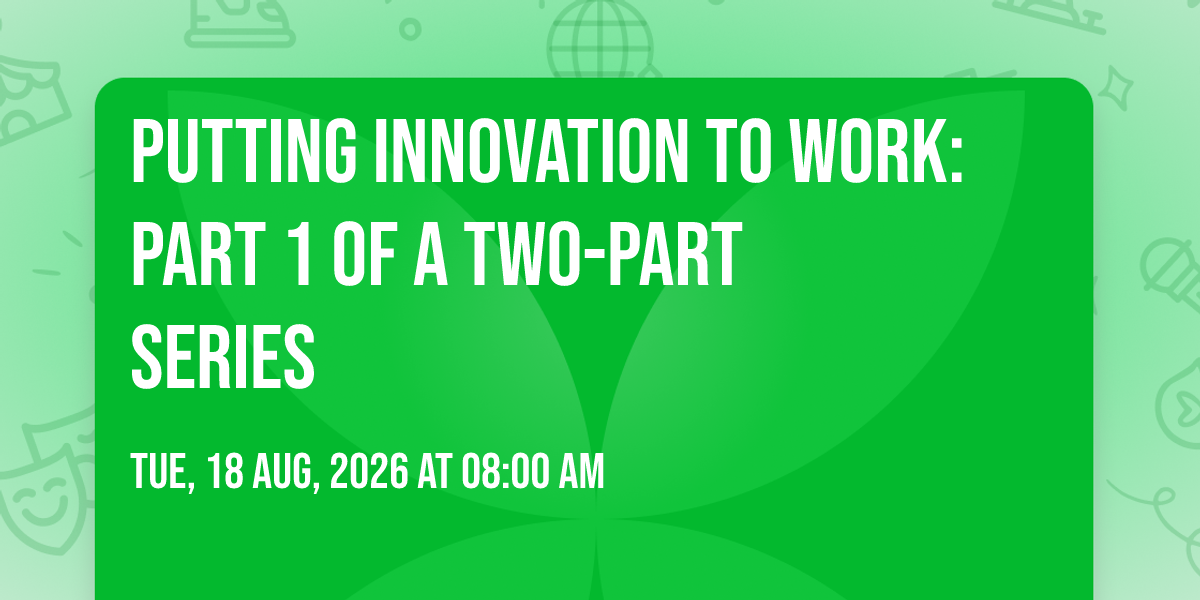 PUTTING INNOVATION TO WORK: PART 1 OF A TWO-PART SERIES

TUE, 18 AUG, 2026 AT 08:00 AM